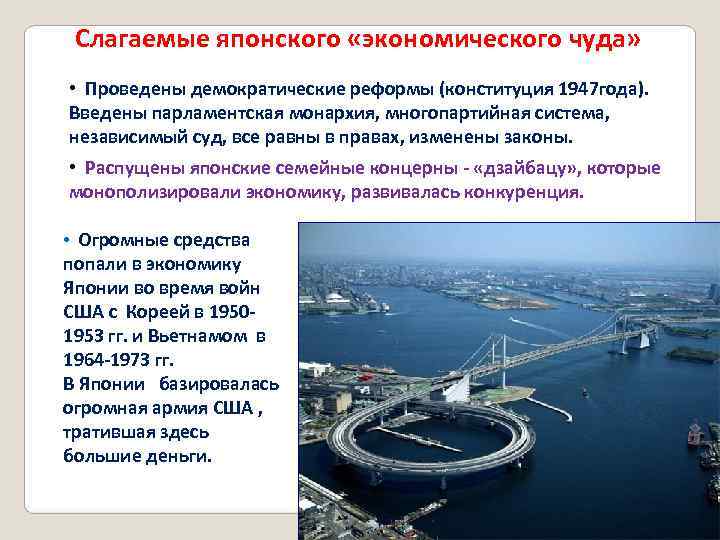 Слагаемые японского «экономического чуда»

• Проведены демократические реформы (конституция 1947года). Введены парламентская монархия, многопартийная система, независимый суд, все равны в правах, изменены законы.

• Распущены японские семейные концерны - «дзайбацу», которые монополизировали экономику, развивалась конкуренция.

• Огромные средства попали в экономику Японии во время войн США с Кореей в 1950-1953 гг. и Вьетнамом в 1964-1973 гг.
В Японии базировалась огромная армия США , тратившая здесь большие деньги.